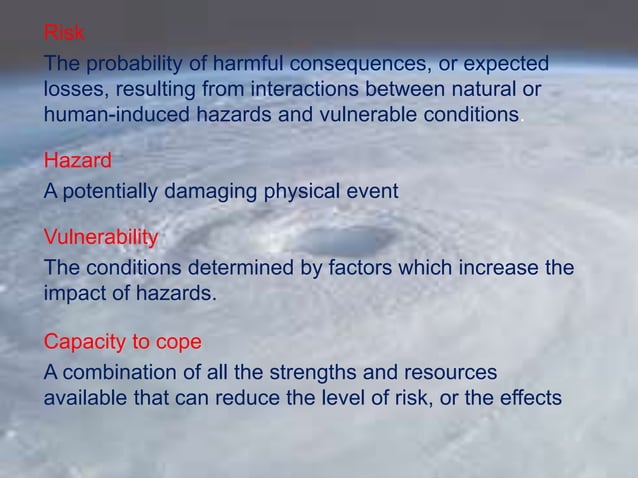 Risk
The probability of harmful consequences, or expected losses, resulting from interactions between natural or human-induced hazards and vulnerable conditions.

Hazard
A potentially damaging physical event

Vulnerability
The conditions determined by factors which increase the impact of hazards.

Capacity to cope
A combination of all the strengths and resources available that can reduce the level of risk, or the effects